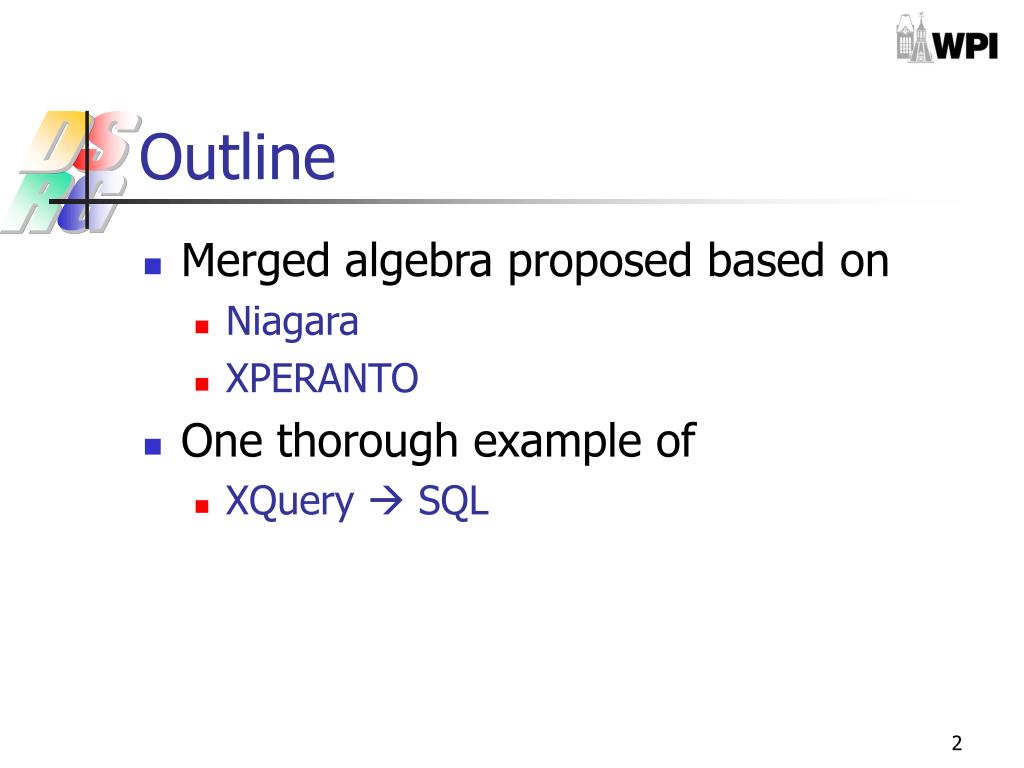 WPI

DS RG

Outline

- Merged algebra proposed based on
  - Niagara
  - XPERANTO
- One thorough example of
  - XQuery → SQL

2